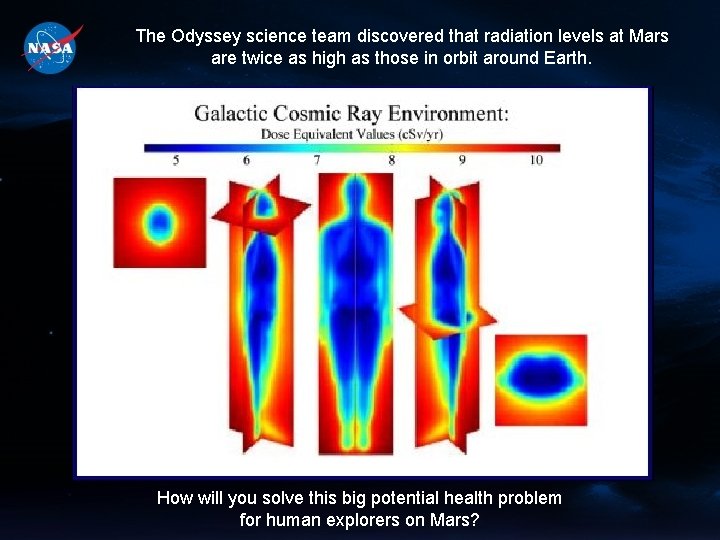 NASA

The Odyssey science team discovered that radiation levels at Mars are twice as high as those in orbit around Earth.

Galactic Cosmic Ray Environment:
Dose Equivalent Values (cSv/yr)

5 6 7 8 9 10

How will you solve this big potential health problem for human explorers on Mars?